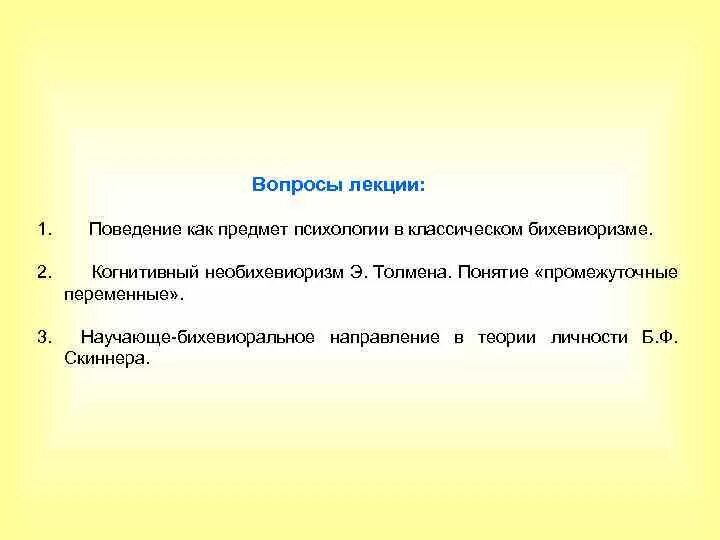 Вопросы лекции:

1. Поведение как предмет психологии в классическом бихевиоризме.

2. Когнитивный необихевиоризм Э. Толмена. Понятие «промежуточные переменные».

3. Научающе-бихевиоральное направление в теории личности Б.Ф. Скиннера.